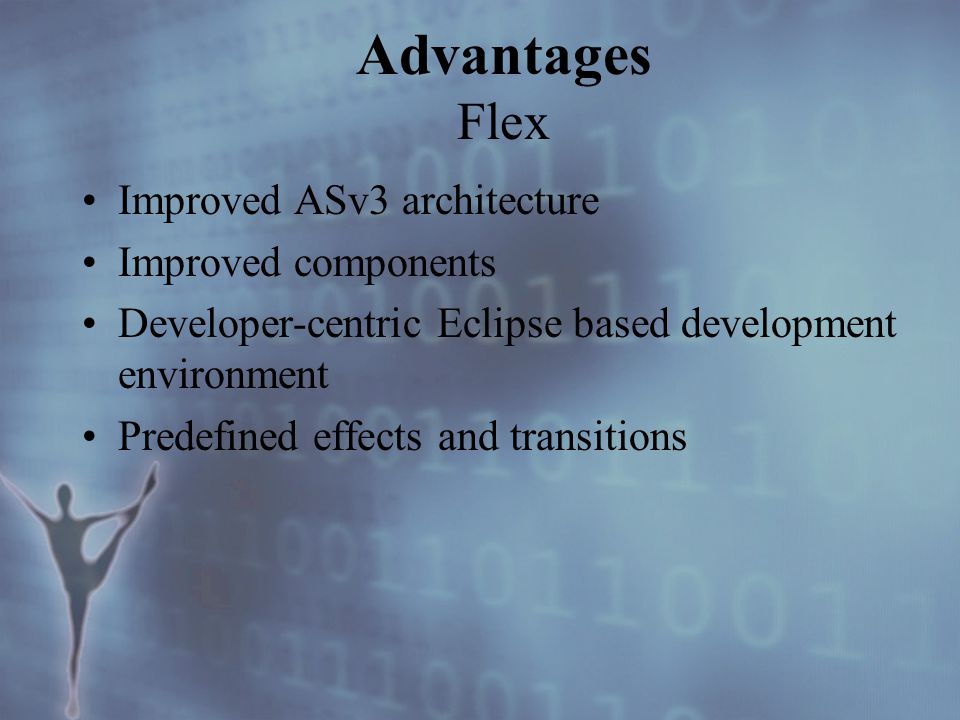 Advantages
Flex

• Improved ASv3 architecture
• Improved components
• Developer-centric Eclipse based development environment
• Predefined effects and transitions